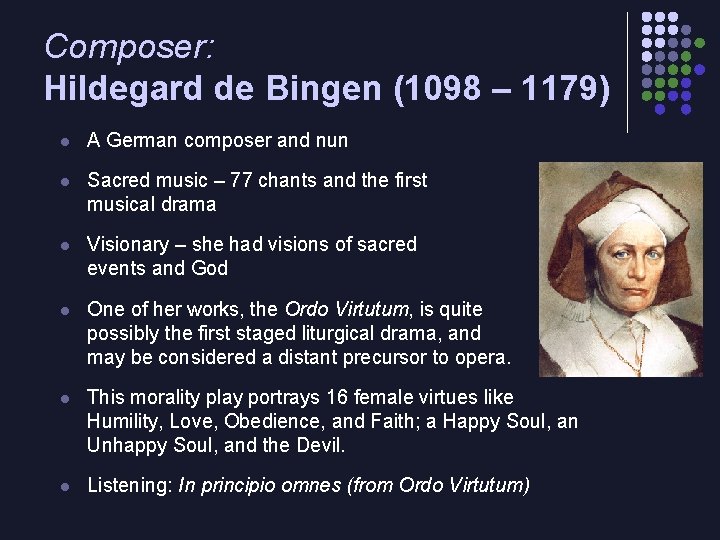 Composer:
Hildegard de Bingen (1098 – 1179)

- A German composer and nun
- Sacred music – 77 chants and the first musical drama
- Visionary – she had visions of sacred events and God
- One of her works, the Ordo Virtutum, is quite possibly the first staged liturgical drama, and may be considered a distant precursor to opera.
- This morality play portrays 16 female virtues like Humility, Love, Obedience, and Faith; a Happy Soul, an Unhappy Soul, and the Devil.
- Listening: In principio omnes (from Ordo Virtutum)